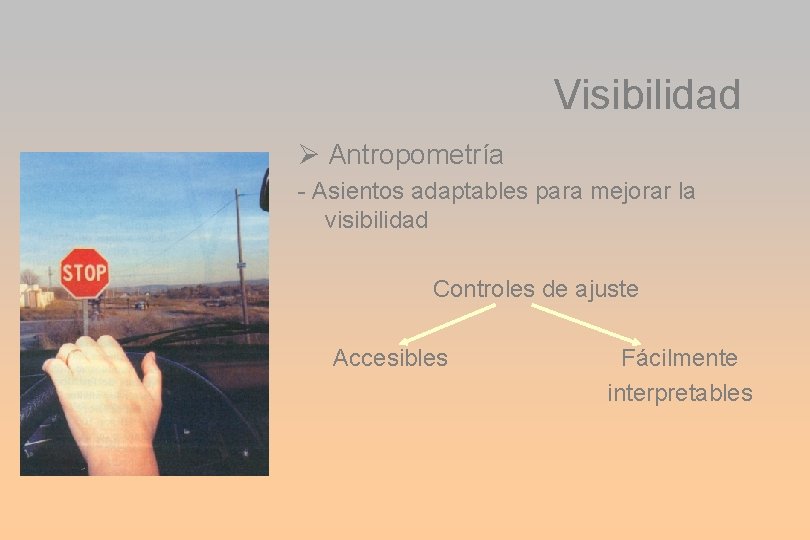 Visibilidad

STOP

➢ Antropometría

- Asientos adaptables para mejorar la visibilidad

Controles de ajuste

Accesibles

Fácilmente interpretables